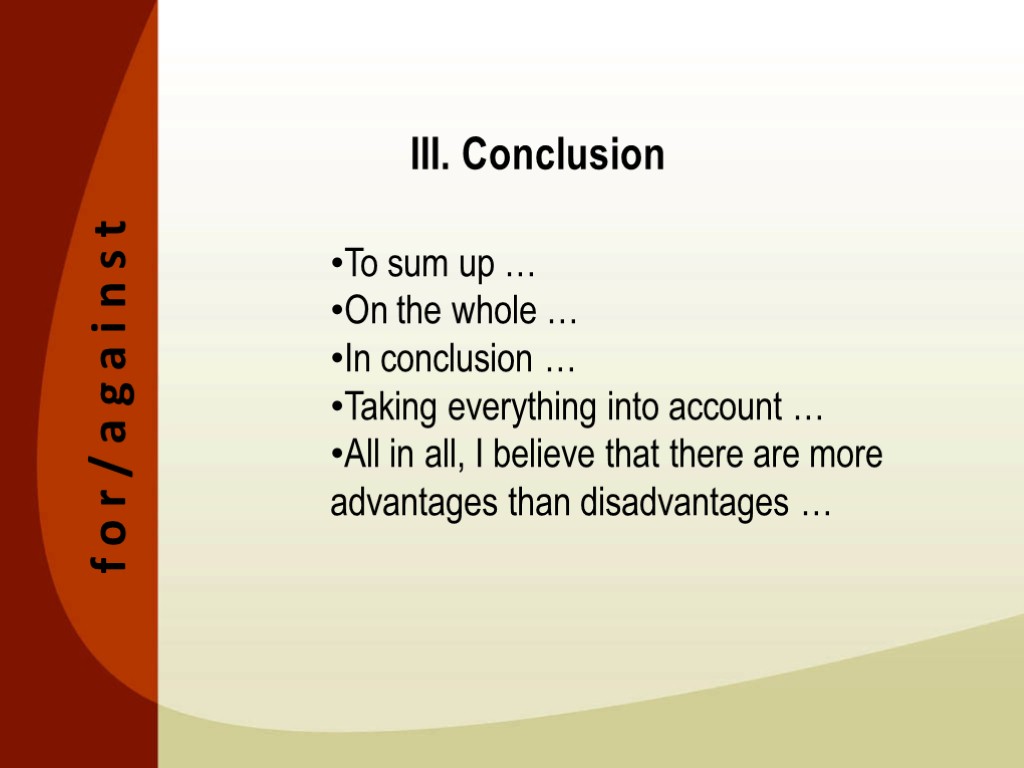 f o r / a g a i n s t

III. Conclusion

•To sum up …
•On the whole …
•In conclusion …
•Taking everything into account …
•All in all, I believe that there are more advantages than disadvantages …